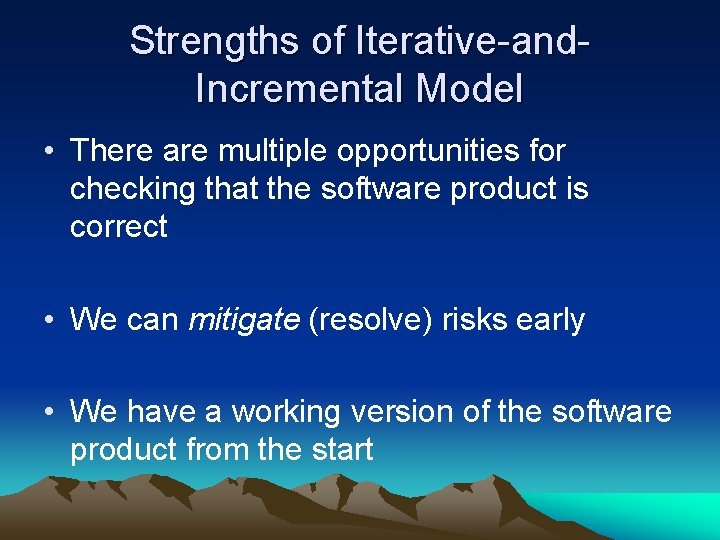 Strengths of Iterative-and-Incremental Model

• There are multiple opportunities for checking that the software product is correct

• We can mitigate (resolve) risks early

• We have a working version of the software product from the start